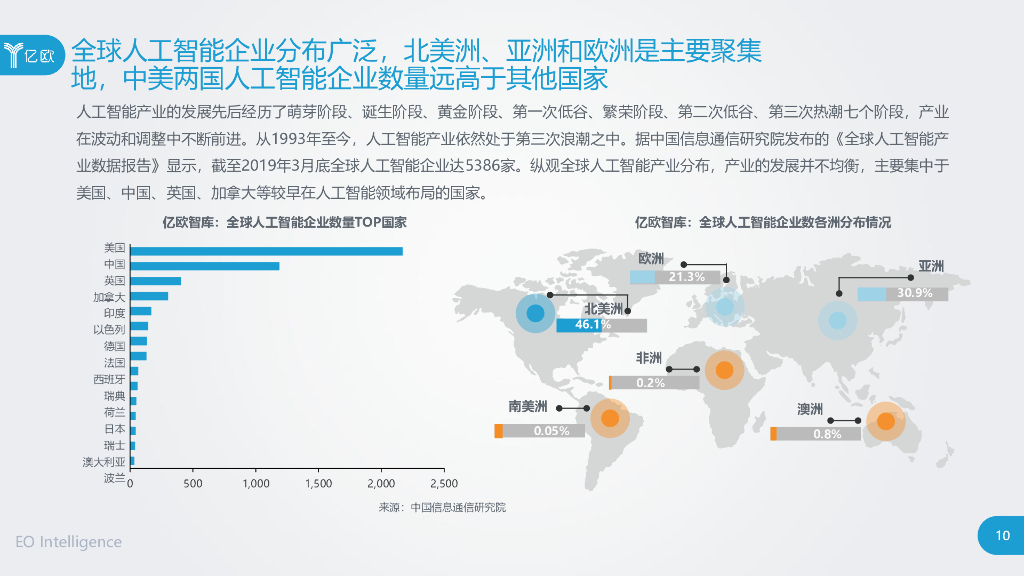 亿欧

全球人工智能企业分布广泛，北美洲、亚洲和欧洲是主要聚集地，中美两国人工智能企业数量远高于其他国家

人工智能产业的发展先后经历了萌芽阶段、诞生阶段、黄金阶段、第一次低谷、繁荣阶段、第二次低谷、第三次热潮七个阶段，产业在波动和调整中不断前进。从1993年至今，人工智能产业依然处于第三次浪潮之中。据中国信息通信研究院发布的《全球人工智能产业数据报告》显示，截至2019年3月底全球人工智能企业达5386家。纵观全球人工智能产业分布，产业的发展并不均衡，主要集中于美国、中国、英国、加拿大等较早在人工智能领域布局的国家。

亿欧智库：全球人工智能企业数量TOP国家

美国
中国
英国
加拿大
印度
以色列
德国
法国
西班牙
瑞典
荷兰
日本
瑞士
澳大利亚
波兰

0 500 1,000 1,500 2,000 2,500

来源：中国信息通信研究院

亿欧智库：全球人工智能企业数各洲分布情况

欧洲 21.3%
亚洲 30.9%
北美洲 46.1%
非洲 0.2%
南美洲 0.05%
澳洲 0.8%

EO Intelligence

10